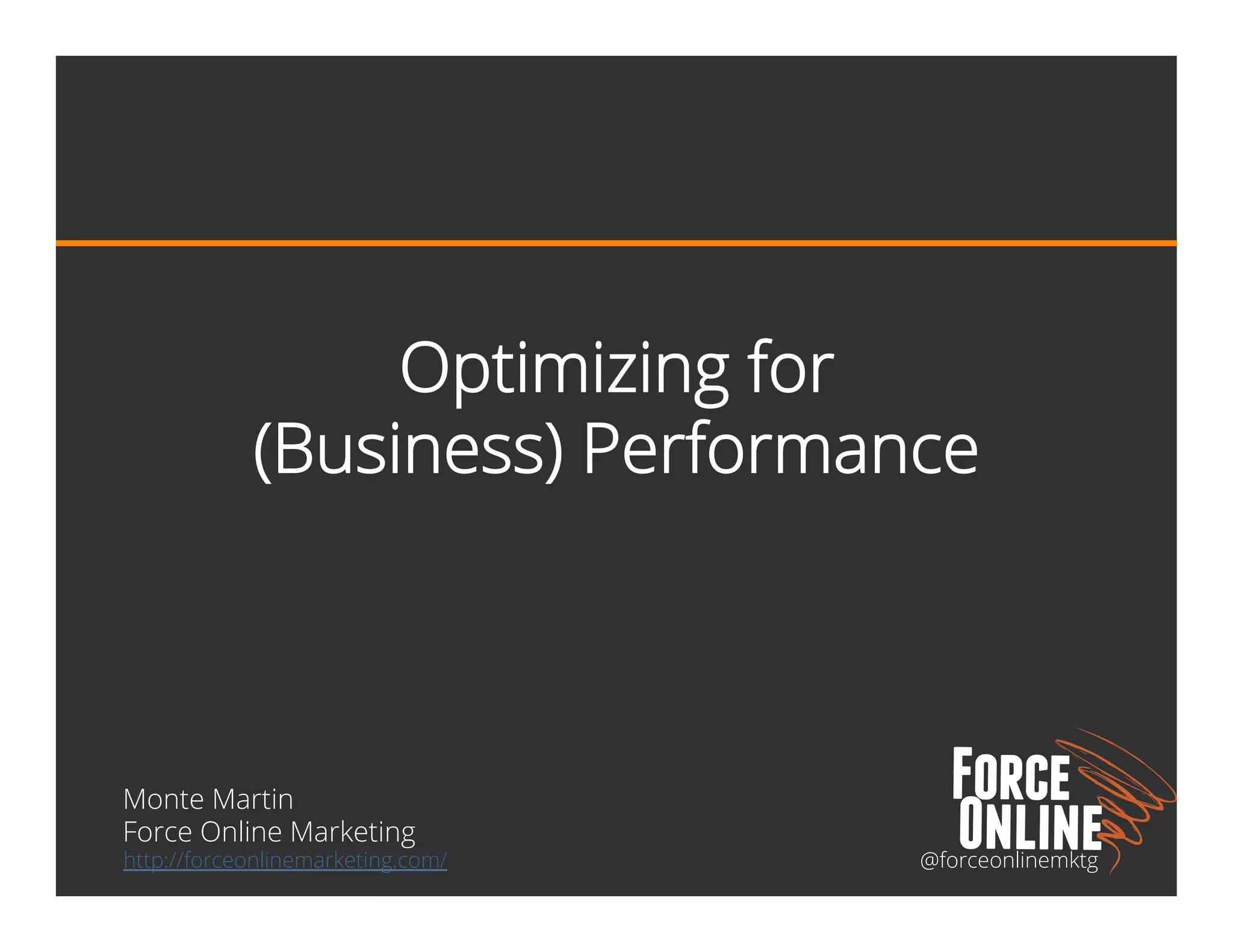 Optimizing for (Business) Performance

Monte Martin
Force Online Marketing
http://forceonlinemarketing.com/

FORCE ONLINE
@forceonlinemktg